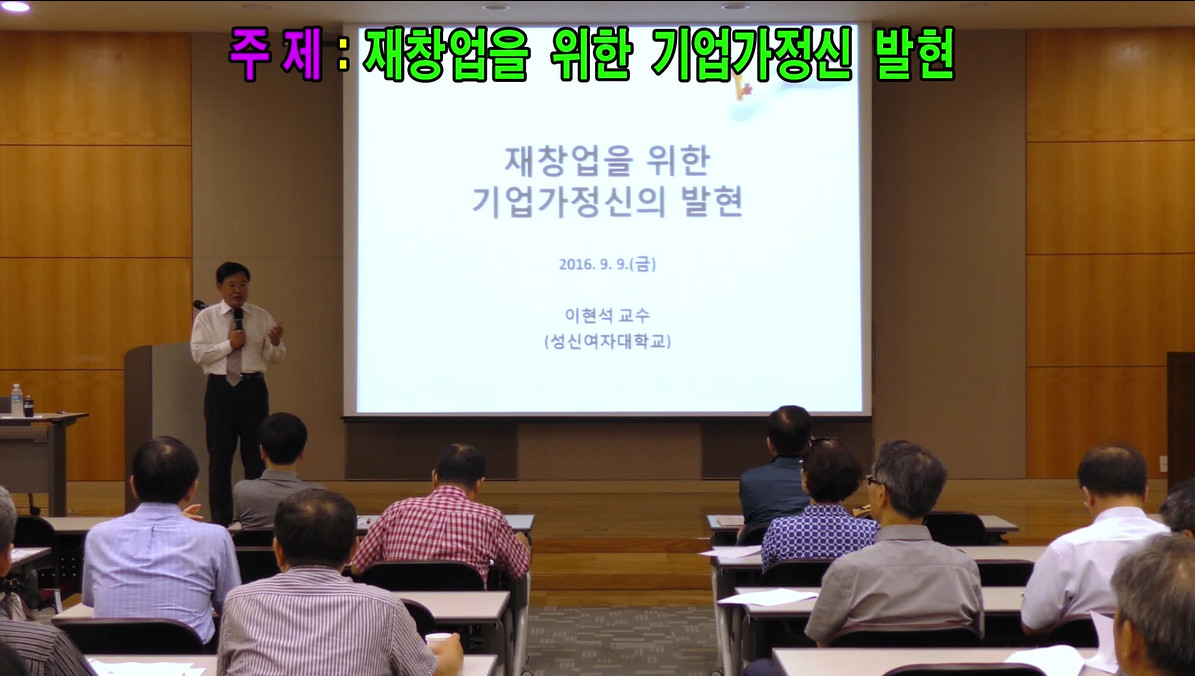 주 제 : 재창업을 위한 기업가정신 발현

재창업을 위한
기업가정신의 발현

2016. 9. 9.(금)

이현석 교수
(성신여자대학교)